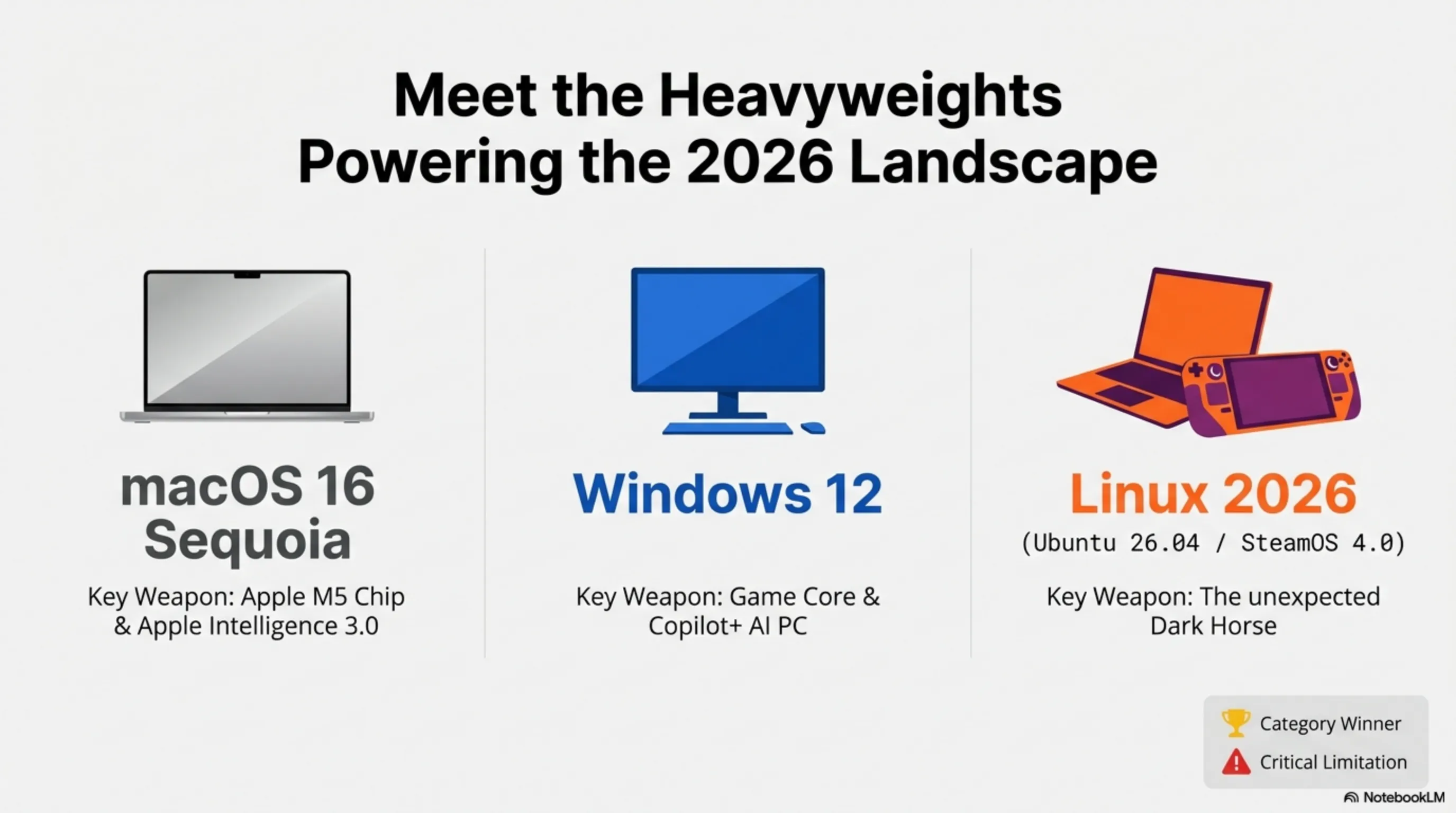 Meet the Heavyweights Powering the 2026 Landscape

macOS 16 Sequoia

Key Weapon: Apple M5 Chip & Apple Intelligence 3.0

Windows 12

Key Weapon: Game Core & Copilot+ AI PC

Linux 2026

(Ubuntu 26.04 / SteamOS 4.0)

Key Weapon: The unexpected Dark Horse

Category Winner

Critical Limitation

NotebookLM